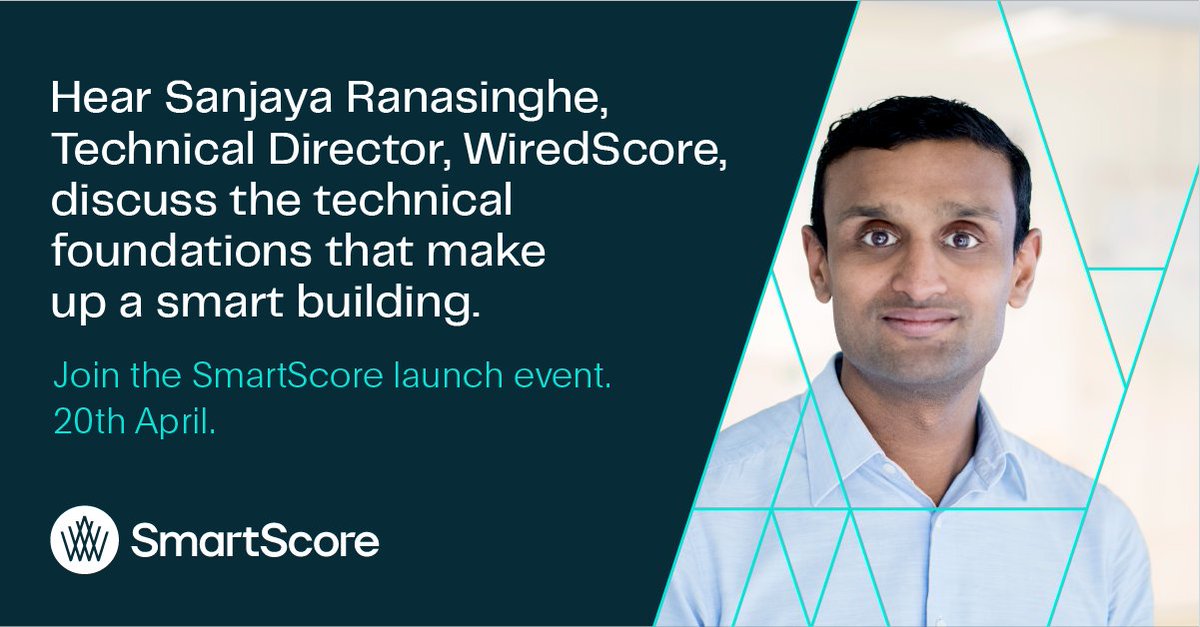 Hear Sanjaya Ranasinghe, Technical Director, WiredScore, discuss the technical foundations that make up a smart building.

Join the SmartScore launch event. 20th April.

SmartScore